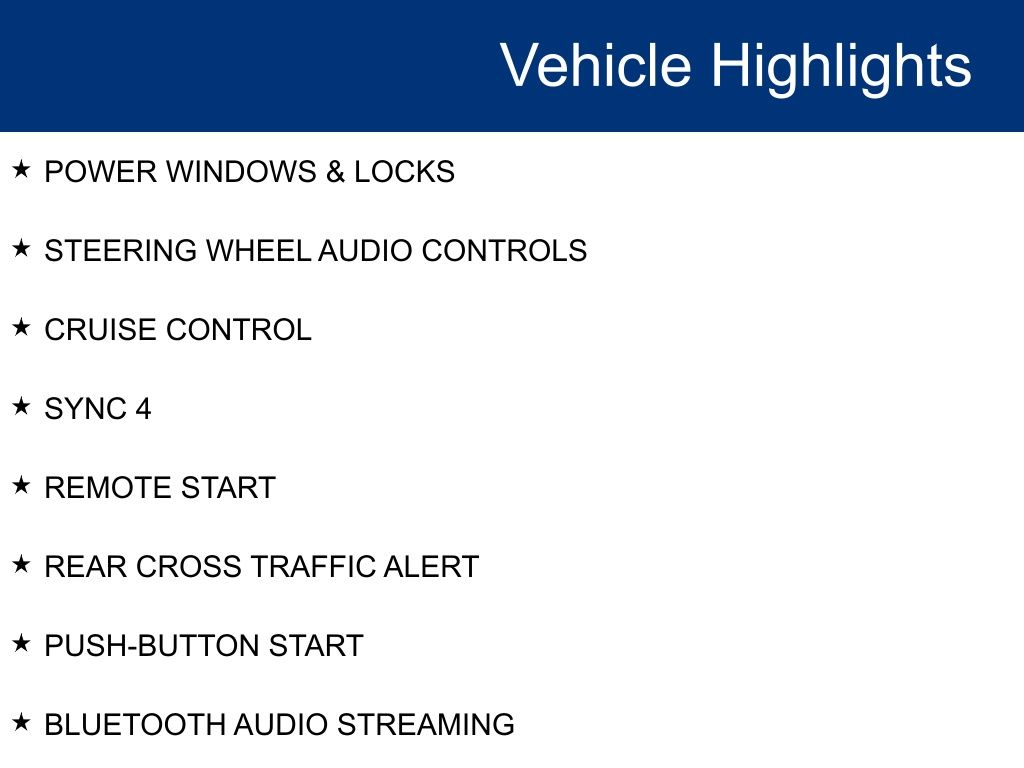 Vehicle Highlights

★ POWER WINDOWS & LOCKS

★ STEERING WHEEL AUDIO CONTROLS

★ CRUISE CONTROL

★ SYNC 4

★ REMOTE START

★ REAR CROSS TRAFFIC ALERT

★ PUSH-BUTTON START

★ BLUETOOTH AUDIO STREAMING